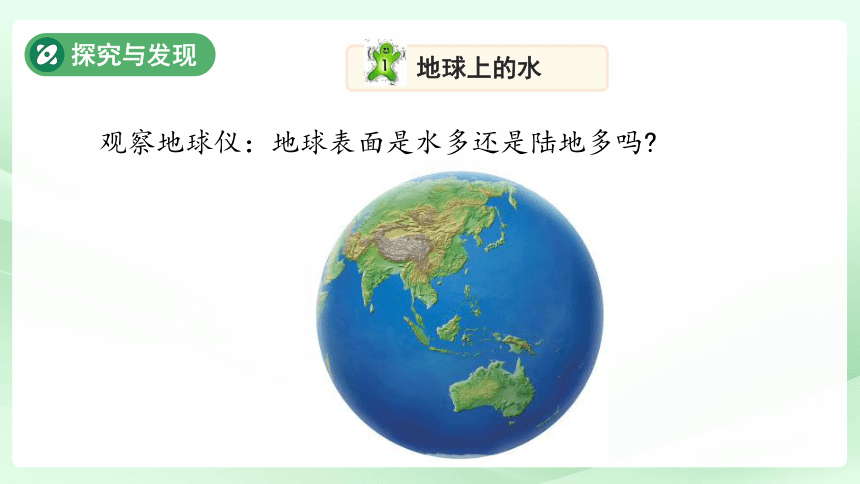 探究与发现

1 地球上的水

观察地球仪：地球表面是水多还是陆地多吗？